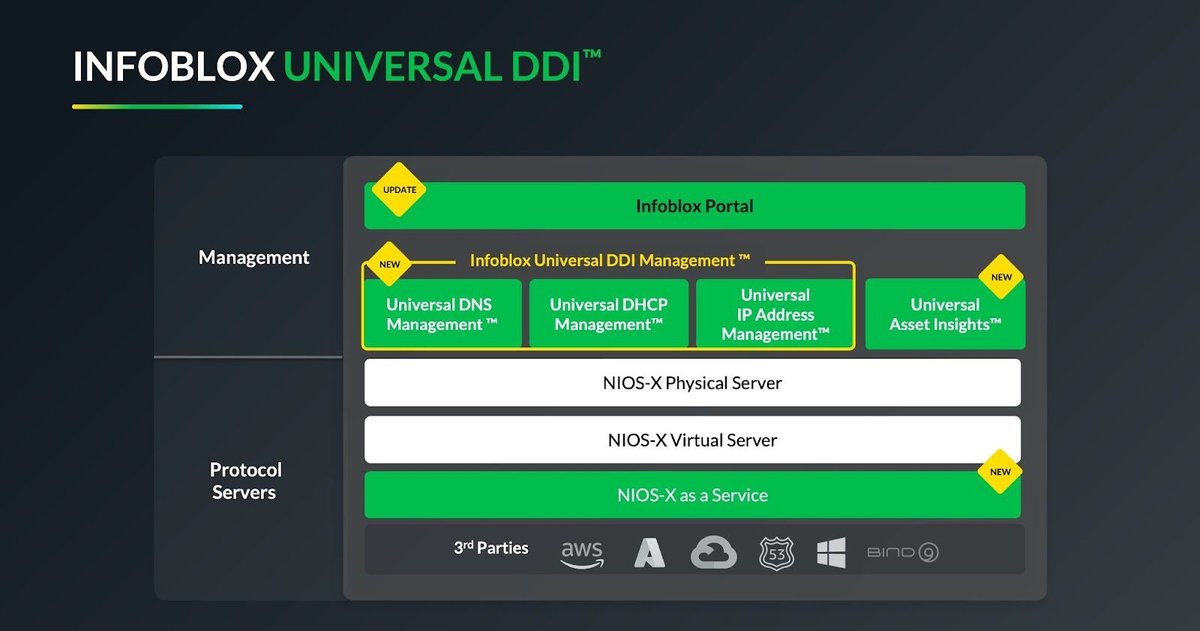 INFOBLOX UNIVERSAL DDI™

Management

UPDATE

Infoblox Portal

NEW

Infoblox Universal DDI Management ™

Universal DNS Management ™

Universal DHCP Management™

Universal IP Address Management™

NEW

Universal Asset Insights™

Protocol Servers

NIOS-X Physical Server

NIOS-X Virtual Server

NEW

NIOS-X as a Service

3rd Parties

aws

53

BIND 9